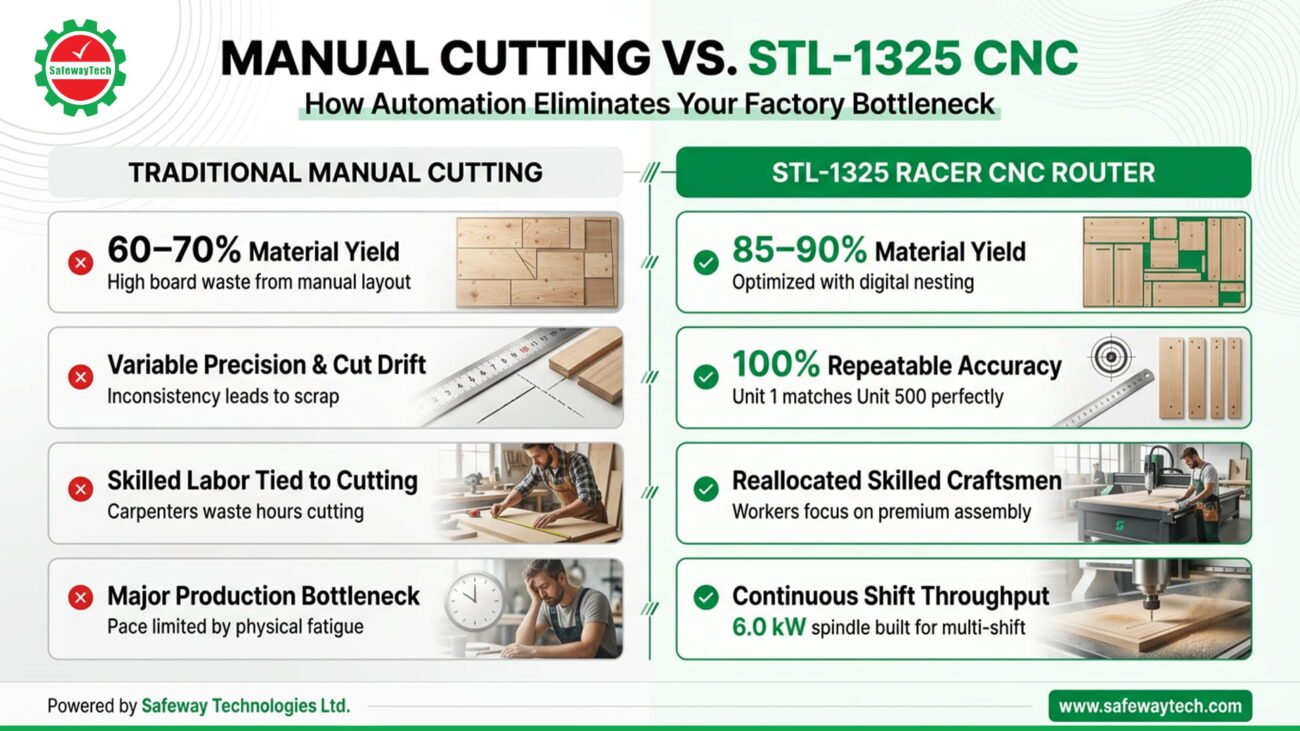 SafewayTech

MANUAL CUTTING VS. STL-1325 CNC
How Automation Eliminates Your Factory Bottleneck

TRADITIONAL MANUAL CUTTING

60–70% Material Yield
High board waste from manual layout

Variable Precision & Cut Drift
Inconsistency leads to scrap

Skilled Labor Tied to Cutting
Carpenters waste hours cutting

Major Production Bottleneck
Pace limited by physical fatigue

STL-1325 RACER CNC ROUTER

85–90% Material Yield
Optimized with digital nesting

100% Repeatable Accuracy
Unit 1 matches Unit 500 perfectly

Reallocated Skilled Craftsmen
Workers focus on premium assembly

Continuous Shift Throughput
6.0 kW spindle built for multi-shift

Powered by Safeway Technologies Ltd.

www.safewaytech.com